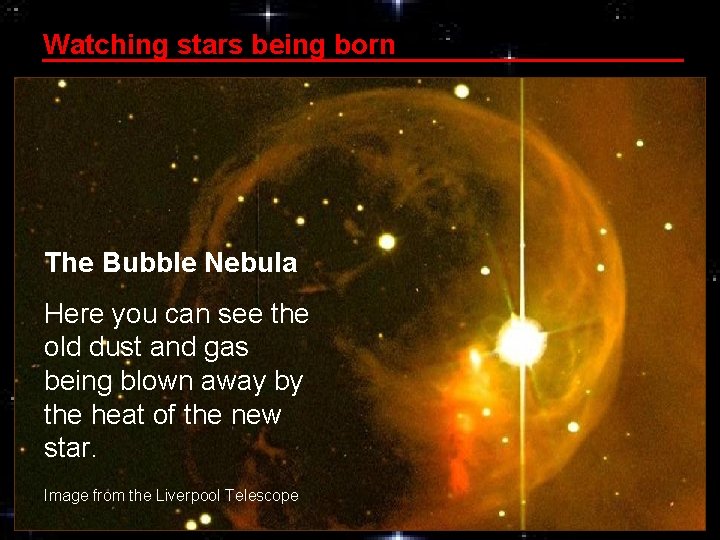 Watching stars being born

The Bubble Nebula

Here you can see the old dust and gas being blown away by the heat of the new star.

Image from the Liverpool Telescope